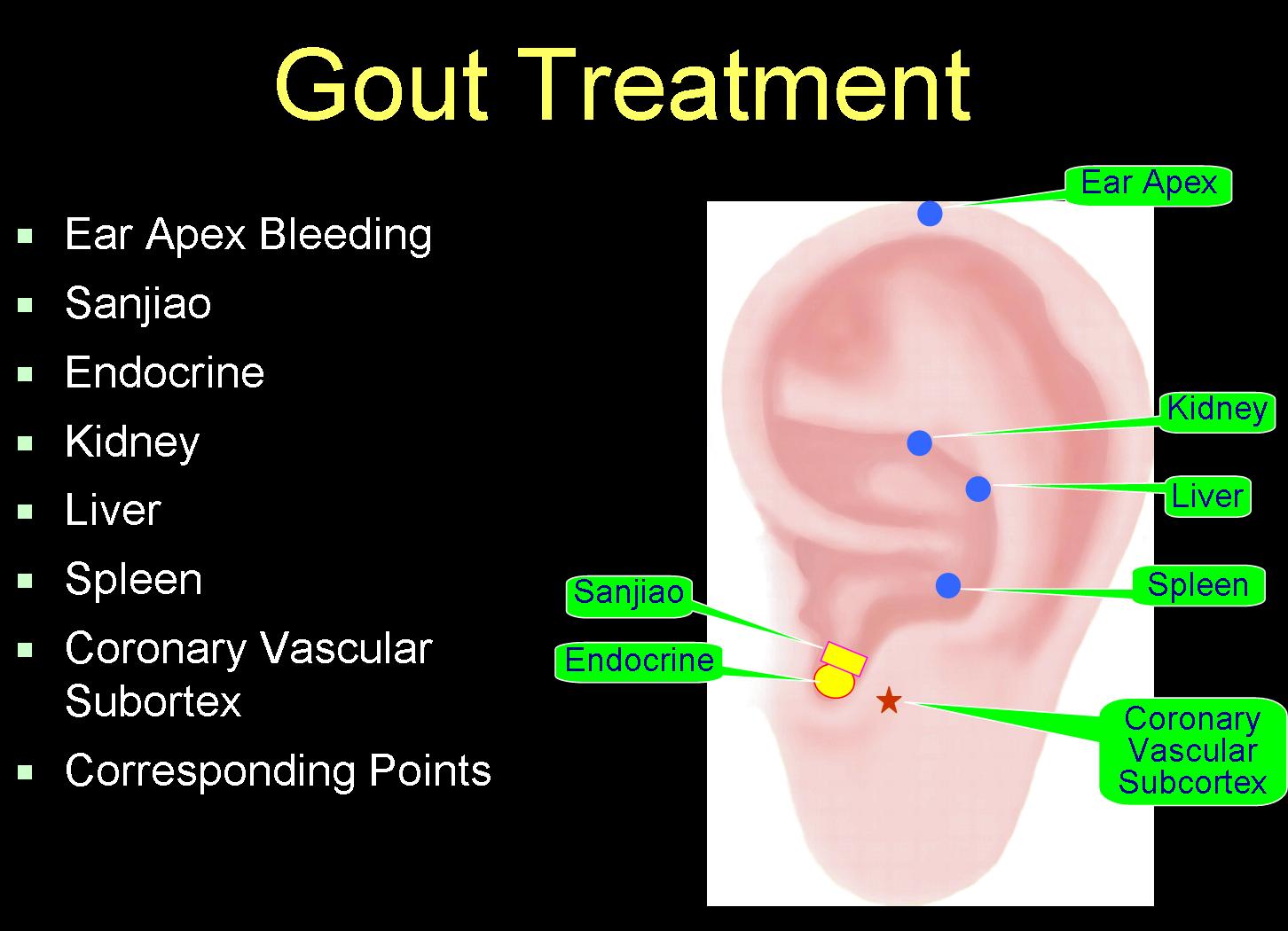 Gout Treatment

- Ear Apex Bleeding
- Sanjiao
- Endocrine
- Kidney
- Liver
- Spleen
- Coronary Vascular Subortex
- Corresponding Points

Ear Apex

Kidney

Liver

Spleen

Sanjiao

Endocrine

Coronary Vascular Subcortex